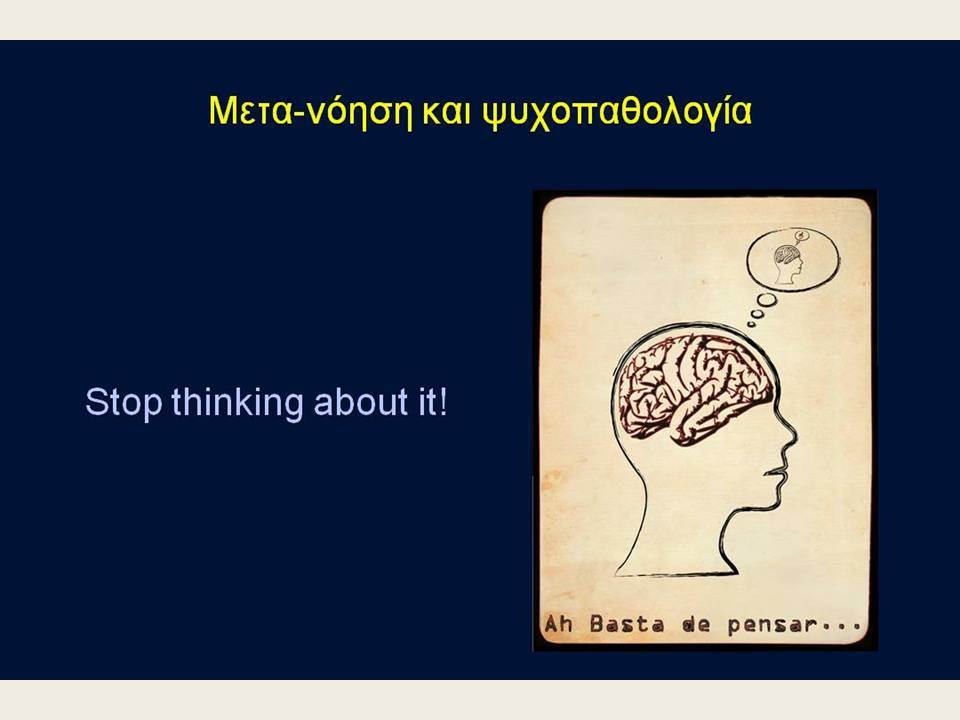 Μετα-νόηση και ψυχοπαθολογία

Stop thinking about it!

Ah Basta de pensar...